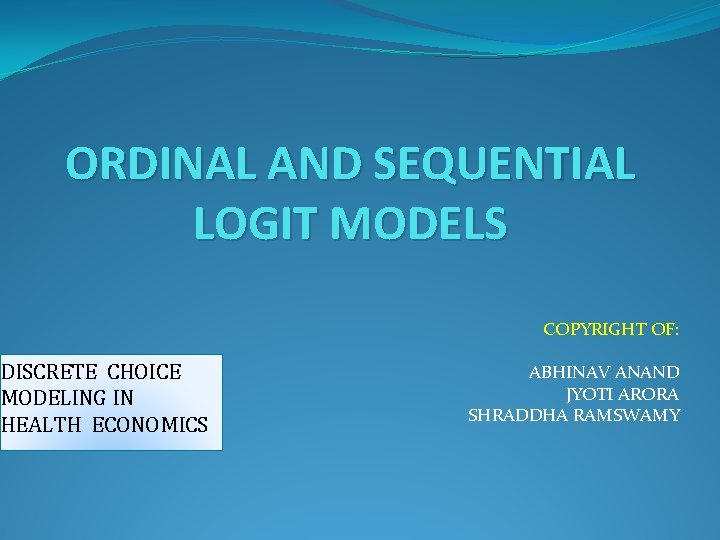 ORDINAL AND SEQUENTIAL LOGIT MODELS

COPYRIGHT OF:

ABHINAV ANAND
JYOTI ARORA
SHRADDHA RAMSWAMY

DISCRETE CHOICE MODELING IN HEALTH ECONOMICS